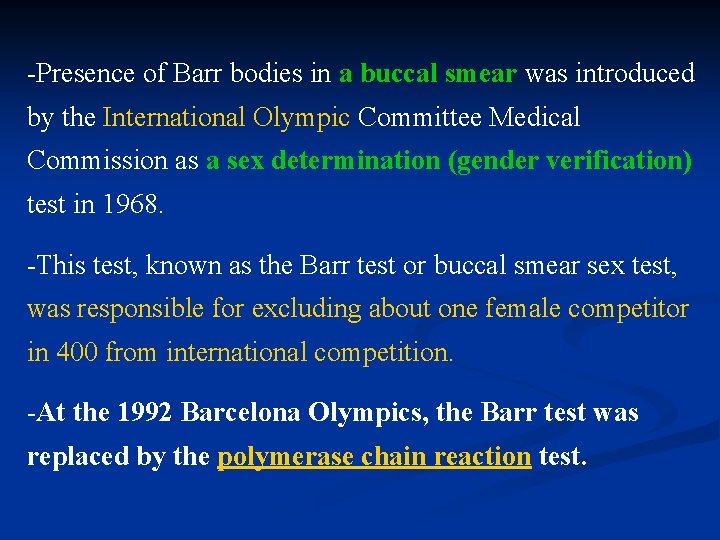 -Presence of Barr bodies in a buccal smear was introduced by the International Olympic Committee Medical Commission as a sex determination (gender verification) test in 1968.

-This test, known as the Barr test or buccal smear sex test, was responsible for excluding about one female competitor in 400 from international competition.

-At the 1992 Barcelona Olympics, the Barr test was replaced by the polymerase chain reaction test.